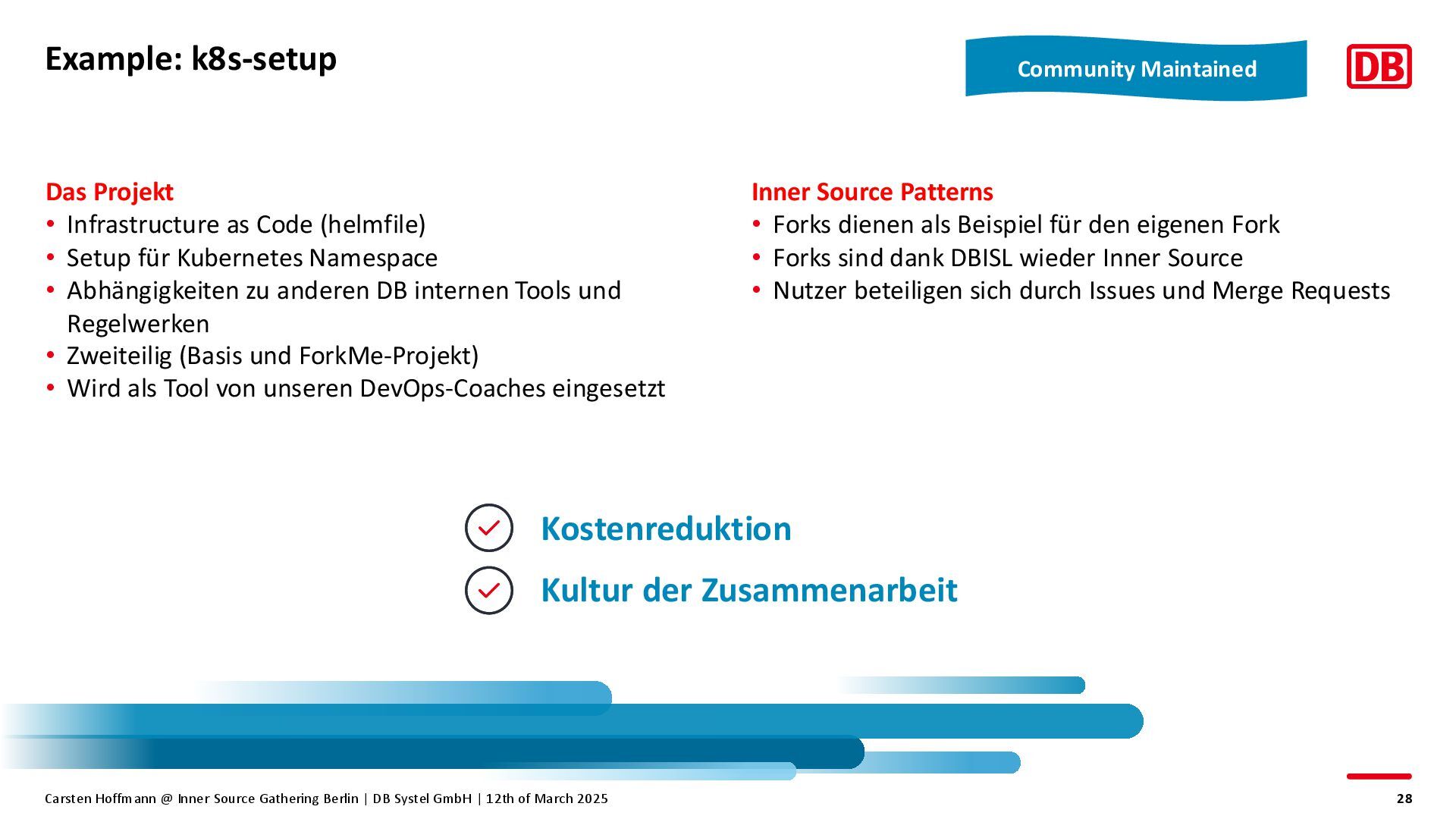 Example: k8s-setup

Community Maintained

DB

Das Projekt
• Infrastructure as Code (helmfile)
• Setup für Kubernetes Namespace
• Abhängigkeiten zu anderen DB internen Tools und Regelwerken
• Zweiteilig (Basis und ForkMe-Projekt)
• Wird als Tool von unseren DevOps-Coaches eingesetzt

Inner Source Patterns
• Forks dienen als Beispiel für den eigenen Fork
• Forks sind dank DBISL wieder Inner Source
• Nutzer beteiligen sich durch Issues und Merge Requests

Kostenreduktion

Kultur der Zusammenarbeit

Carsten Hoffmann @ Inner Source Gathering Berlin | DB Systel GmbH | 12th of March 2025

28